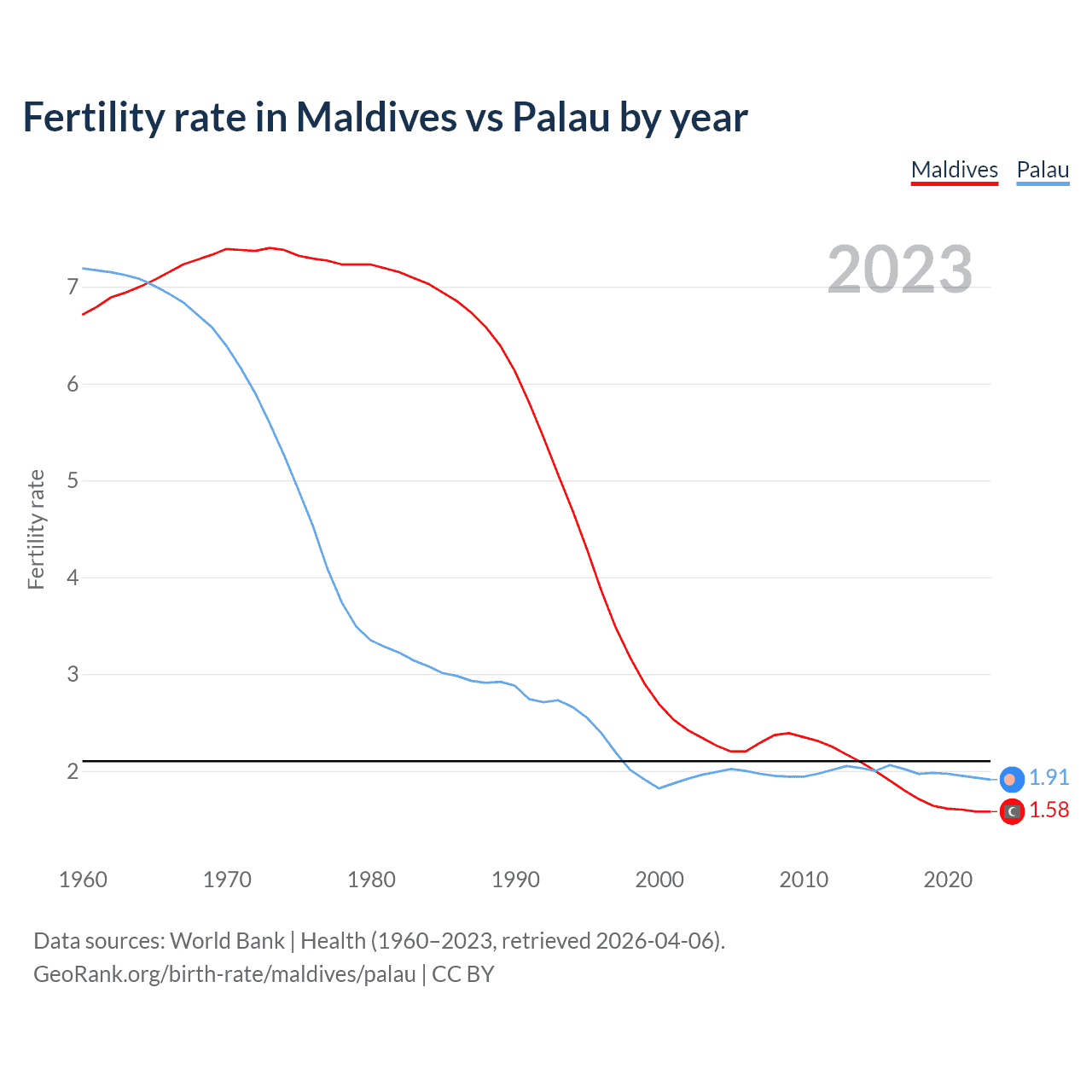 Fertility rate in Maldives vs Palau by year

Maldives Palau

2023

Fertility rate

7
6
5
4
3
2

1.91
1.58

1960 1970 1980 1990 2000 2010 2020

Data sources: World Bank | Health (1960–2023, retrieved 2026-04-06).
GeoRank.org/birth-rate/maldives/palau | CC BY